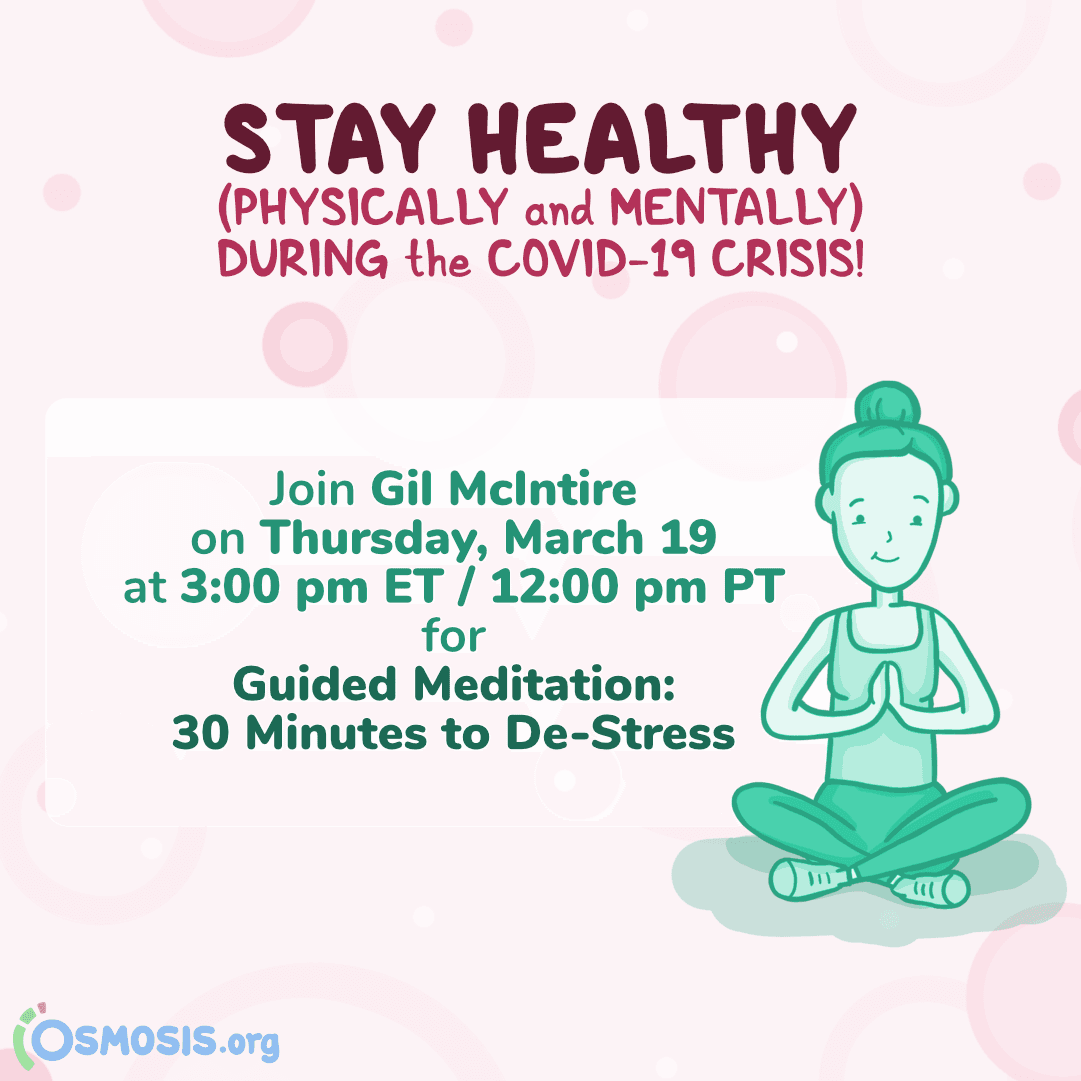 STAY HEALTHY
(PHYSICALLY and MENTALLY)
DURING the COVID-19 CRISIS!

Join Gil McIntire
on Thursday, March 19
at 3:00 pm ET / 12:00 pm PT
for
Guided Meditation:
30 Minutes to De-Stress

OSMOSIS.org